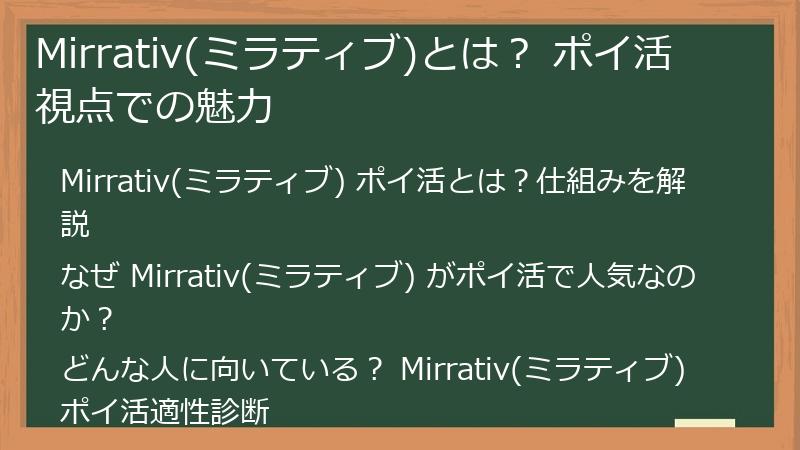 Mirrativ(ミラティブ)とは？ ポイ活視点での魅力

Mirrativ(ミラティブ) ポイ活とは？仕組みを解説

なぜ Mirrativ(ミラティブ) がポイ活で人気なのか？

どんな人に向いている？ Mirrativ(ミラティブ) ポイ活適性診断